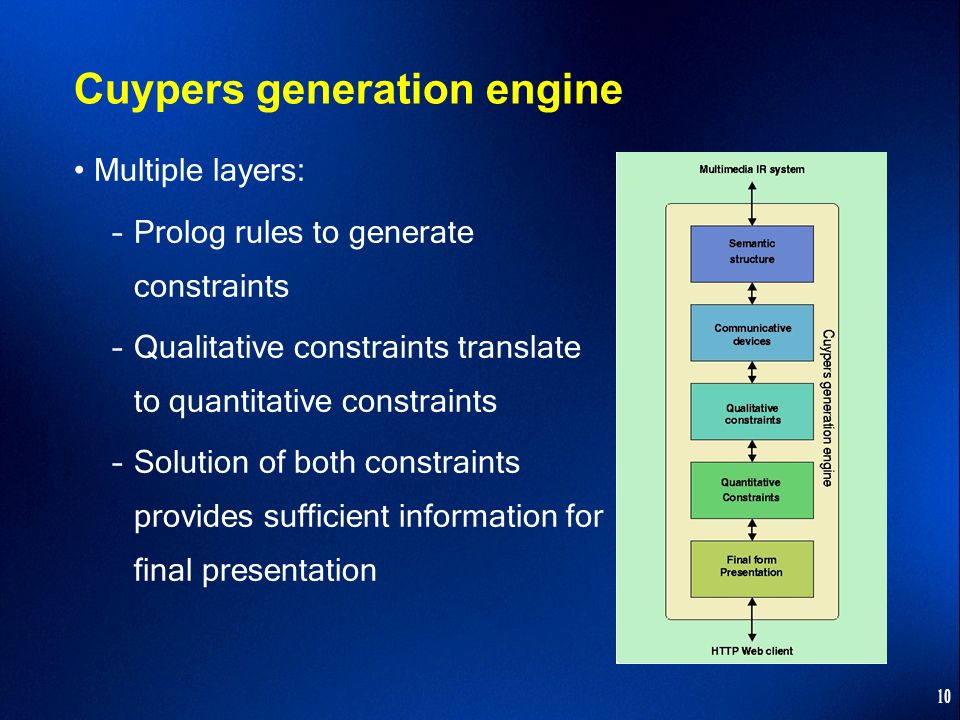 Cuypers generation engine

• Multiple layers:

– Prolog rules to generate constraints

– Qualitative constraints translate to quantitative constraints

– Solution of both constraints provides sufficient information for final presentation

Multimedia IR system

Semantic structure

Communicative devices

Qualitative constraints

Quantitative Constraints

Final form Presentation

Cuypers generation engine

HTTP Web client

10